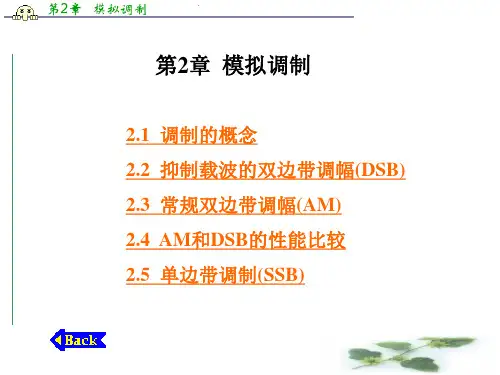 第2章 模拟调制

第2章 模拟调制

2.1 调制的概念

2.2 抑制载波的双边带调幅(DSB)

2.3 常规双边带调幅(AM)

2.4 AM和DSB的性能比较

2.5 单边带调制(SSB)

Back